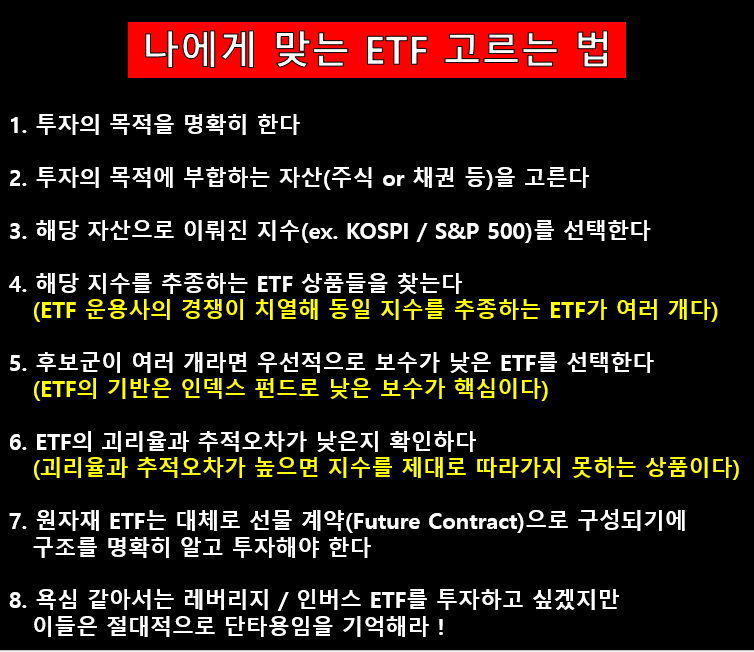 나에게 맞는 ETF 고르는 법

1. 투자의 목적을 명확히 한다

2. 투자의 목적에 부합하는 자산(주식 or 채권 등)을 고른다

3. 해당 자산으로 이뤄진 지수(ex. KOSPI / S&P 500)를 선택한다

4. 해당 지수를 추종하는 ETF 상품들을 찾는다
(ETF 운용사의 경쟁이 치열해 동일 지수를 추종하는 ETF가 여러 개다)

5. 후보군이 여러 개라면 우선적으로 보수가 낮은 ETF를 선택한다
(ETF의 기반은 인덱스 펀드로 낮은 보수가 핵심이다)

6. ETF의 괴리율과 추적오차가 낮은지 확인하다
(괴리율과 추적오차가 높으면 지수를 제대로 따라가지 못하는 상품이다)

7. 원자재 ETF는 대체로 선물 계약(Future Contract)으로 구성되기에 구조를 명확히 알고 투자해야 한다

8. 욕심 같아서는 레버리지 / 인버스 ETF를 투자하고 싶겠지만 이들은 절대적으로 단타용임을 기억해라 !